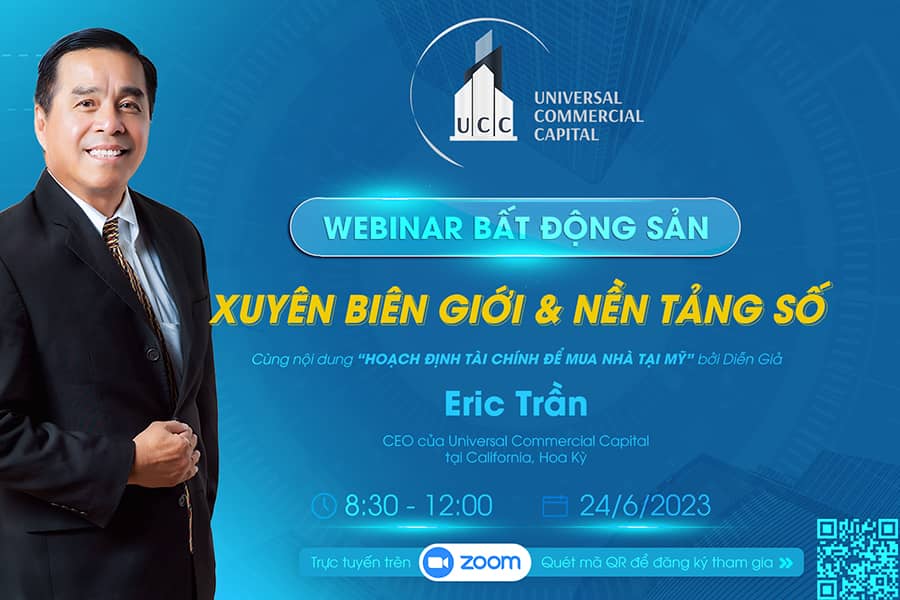 UCC
UNIVERSAL COMMERCIAL CAPITAL

WEBINAR BẤT ĐỘNG SẢN

XUYÊN BIÊN GIỚI & NỀN TẢNG SỐ

Cùng nội dung "HOẠCH ĐỊNH TÀI CHÍNH ĐỂ MUA NHÀ TẠI MỸ" bởi Diễn Giả

Eric Trần

CEO của Universal Commercial Capital tại California, Hoa Kỳ

8:30 - 12:00

24/6/2023

Trực tuyến trên zoom

Quét mã QR để đăng ký tham gia